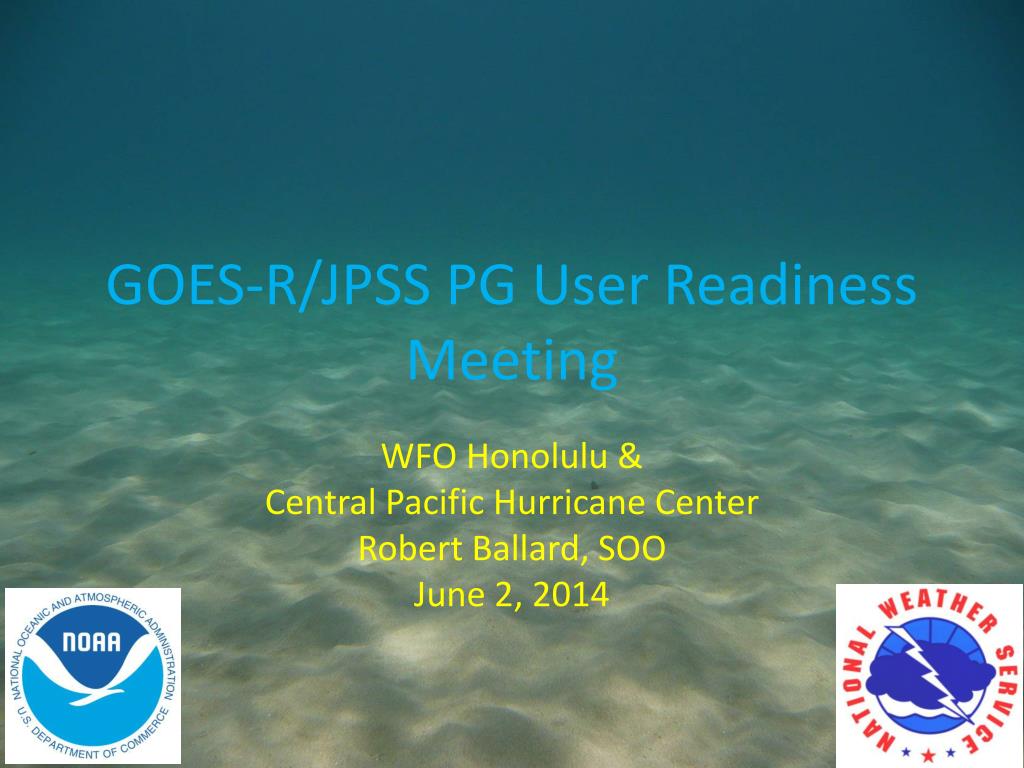 GOES-R/JPSS PG User Readiness Meeting

WFO Honolulu &
Central Pacific Hurricane Center
Robert Ballard, SOO
June 2, 2014

NATIONAL OCEANIC AND ATMOSPHERIC ADMINISTRATION
NOAA
U.S. DEPARTMENT OF COMMERCE

NATIONAL WEATHER SERVICE